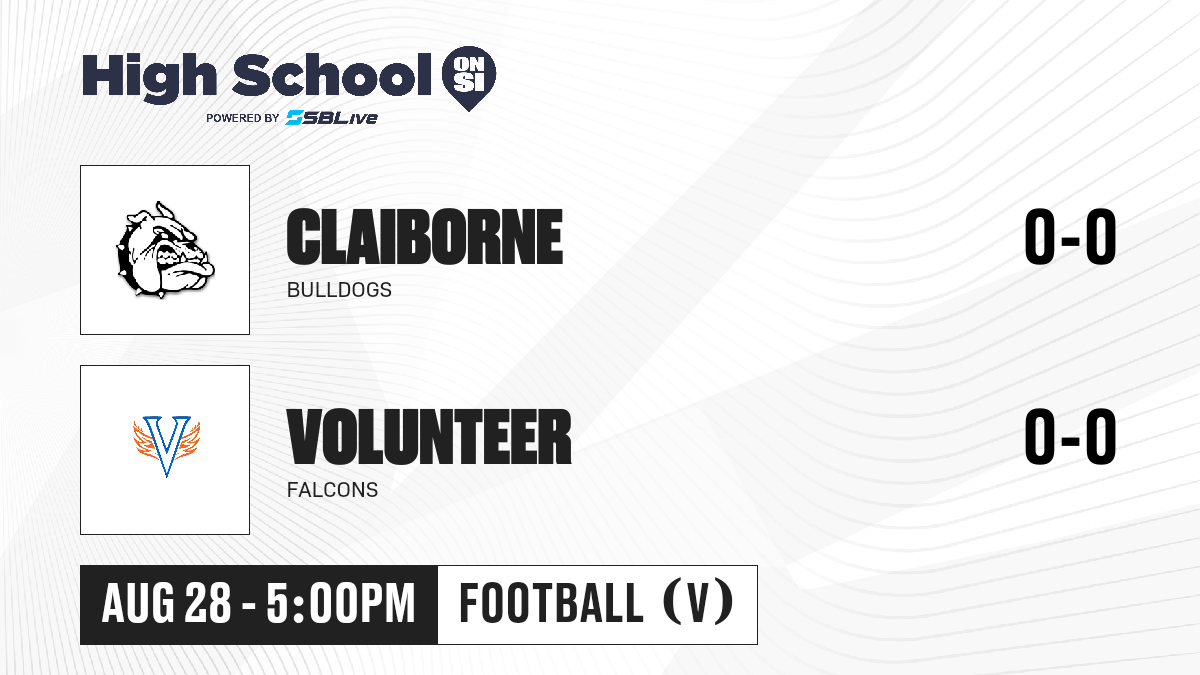 High School ON SI
POWERED BY SBLive

CLAIBORNE
BULLDOGS
0-0

V
VOLUNTEER
FALCONS
0-0

AUG 28 - 5:00PM
FOOTBALL (V)